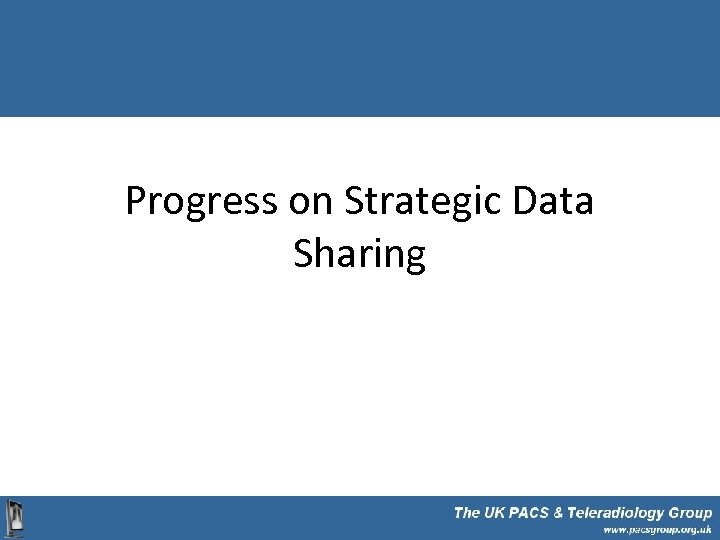 Progress on Strategic Data Sharing

The UK PACS & Teleradiology Group
www.pacsgroup.org.uk